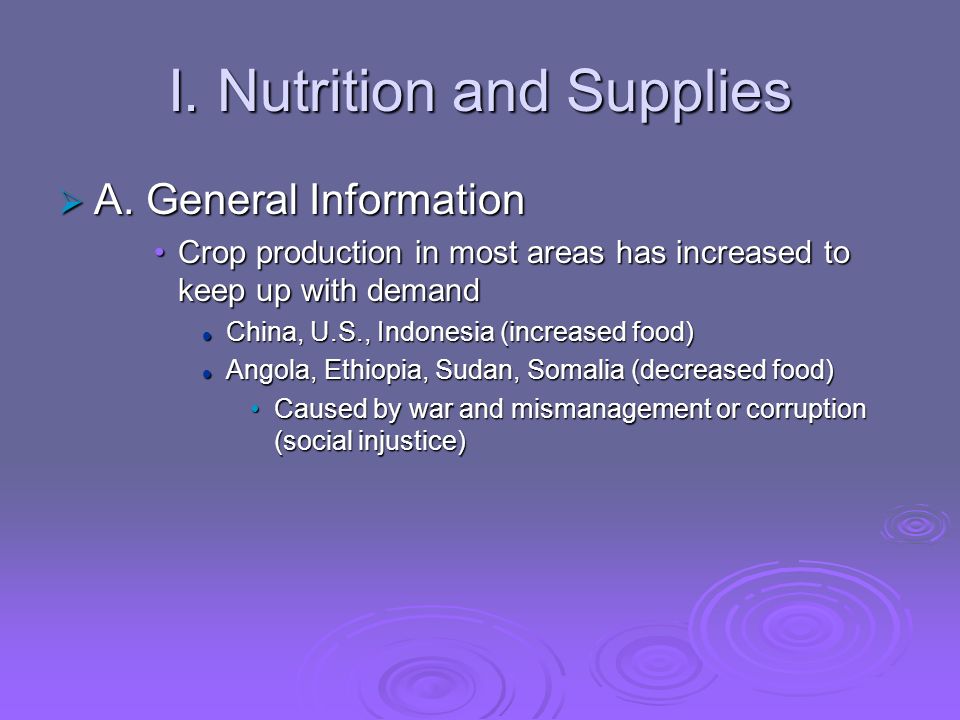 I. Nutrition and Supplies

A. General Information

Crop production in most areas has increased to keep up with demand

China, U.S., Indonesia (increased food)

Angola, Ethiopia, Sudan, Somalia (decreased food)

Caused by war and mismanagement or corruption (social injustice)